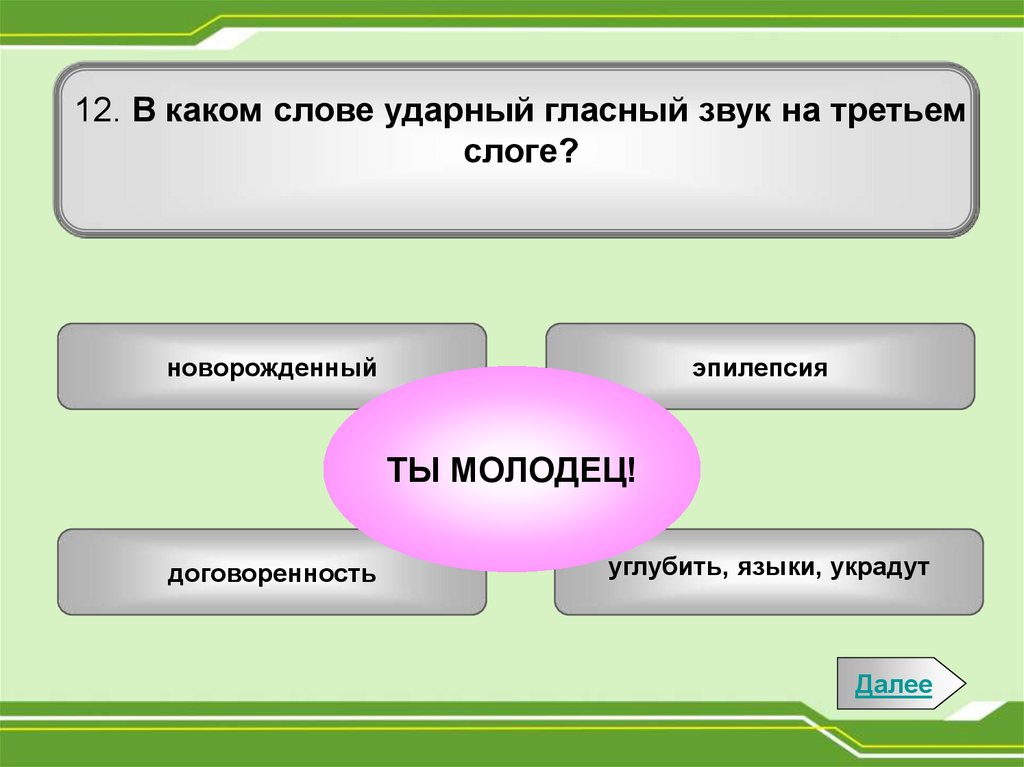 12. В каком слове ударный гласный звук на третьем слоге?

новорожденный

эпилепсия

ТЫ МОЛОДЕЦ!

договоренность

углубить, языки, украдут

Далее